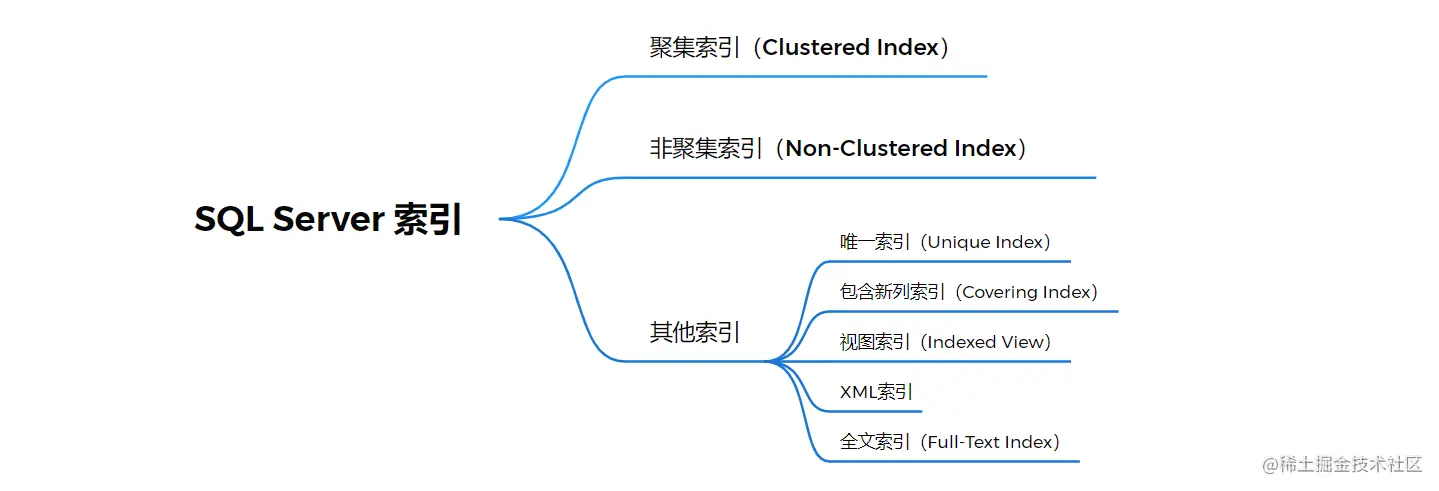 SQL Server 索引

聚集索引（Clustered Index）

非聚集索引（Non-Clustered Index）

其他索引

唯一索引（Unique Index）

包含新列索引（Covering Index）

视图索引（Indexed View）

XML索引

全文索引（Full-Text Index）

@稀土掘金技术社区